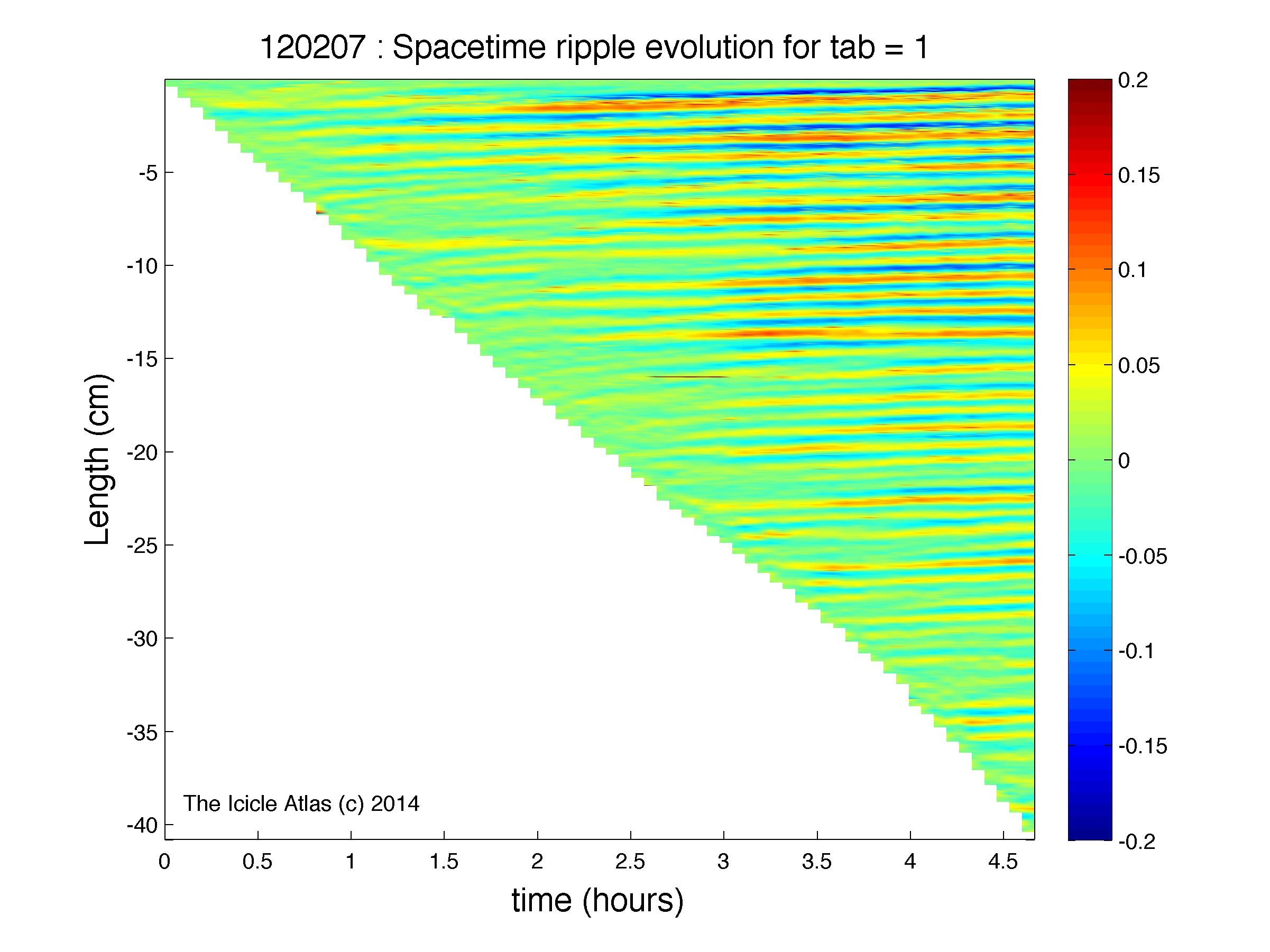 120207 : Spacetime ripple evolution for tab = 1

Length (cm)

-5
-10
-15
-20
-25
-30
-35
-40

The Icicle Atlas (c) 2014

0 0.5 1 1.5 2 2.5 3 3.5 4 4.5

time (hours)

0.2
0.15
0.1
0.05
0
-0.05
-0.1
-0.15
-0.2